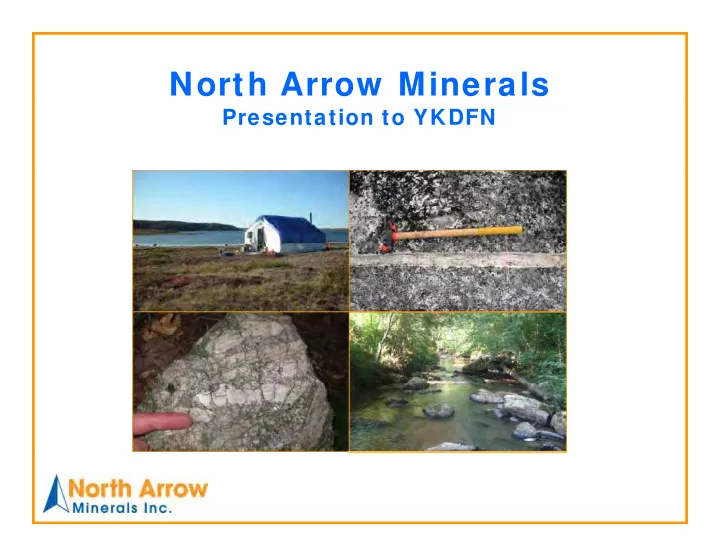 North Arrow Minerals
Presentation to YKDFN

North Arrow
Minerals Inc.